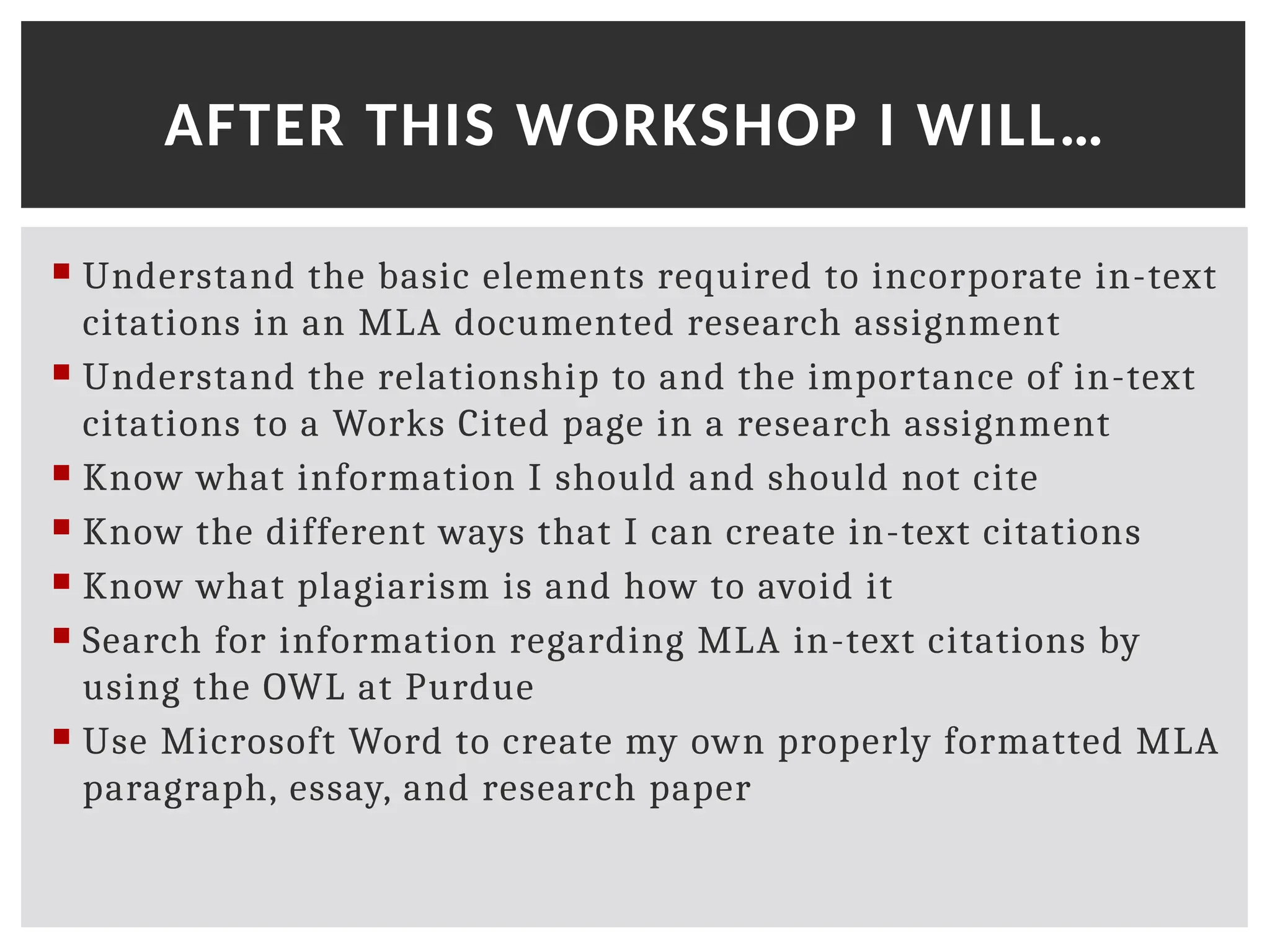 AFTER THIS WORKSHOP I WILL…

- Understand the basic elements required to incorporate in-text citations in an MLA documented research assignment
- Understand the relationship to and the importance of in-text citations to a Works Cited page in a research assignment
- Know what information I should and should not cite
- Know the different ways that I can create in-text citations
- Know what plagiarism is and how to avoid it
- Search for information regarding MLA in-text citations by using the OWL at Purdue
- Use Microsoft Word to create my own properly formatted MLA paragraph, essay, and research paper